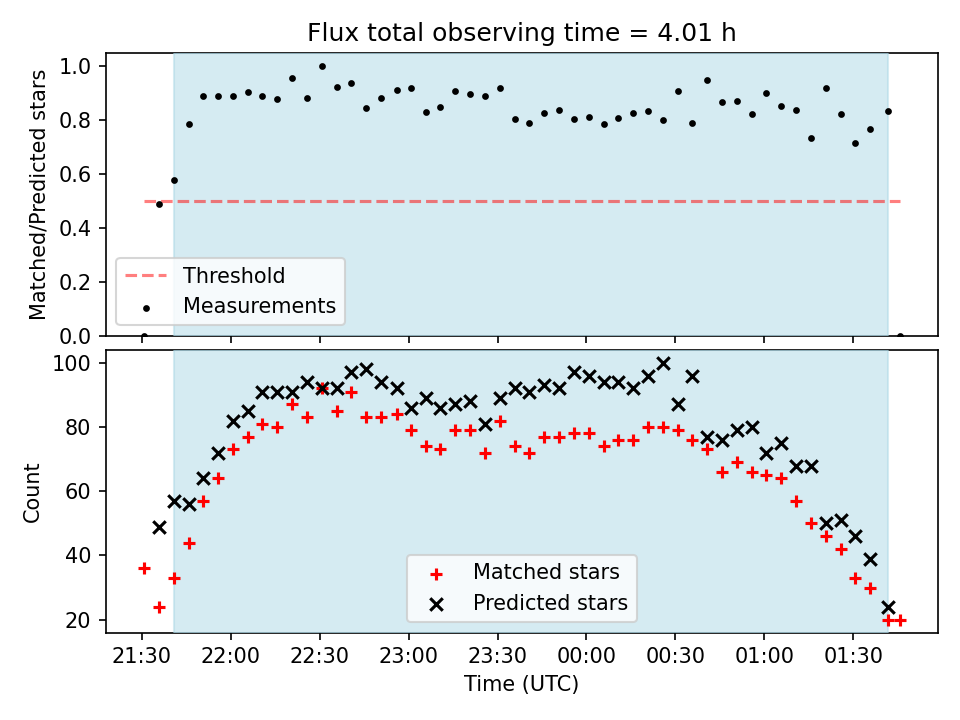 Flux total observing time = 4.01 h

Matched/Predicted stars

1.0
0.8
0.6
0.4
0.2
0.0

Threshold
Measurements

Count

100
80
60
40
20

Matched stars
Predicted stars

21:30 22:00 22:30 23:00 23:30 00:00 00:30 01:00 01:30

Time (UTC)